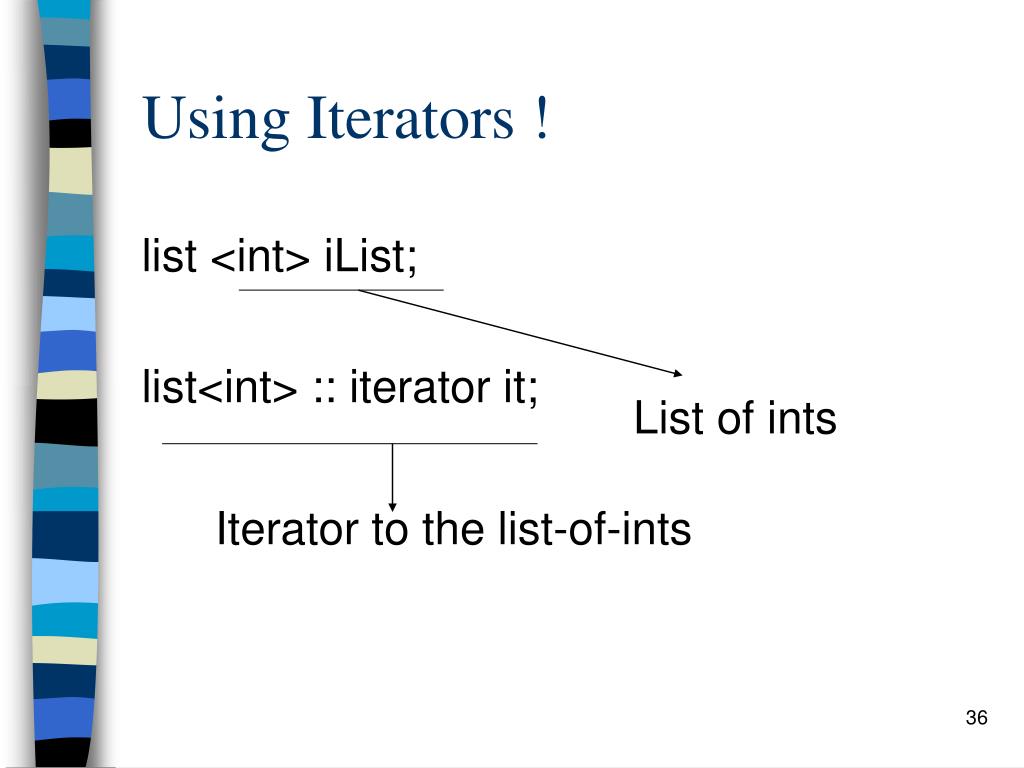 Using Iterators !

list <int> iList;

list<int> :: iterator it;

List of ints

Iterator to the list-of-ints

36